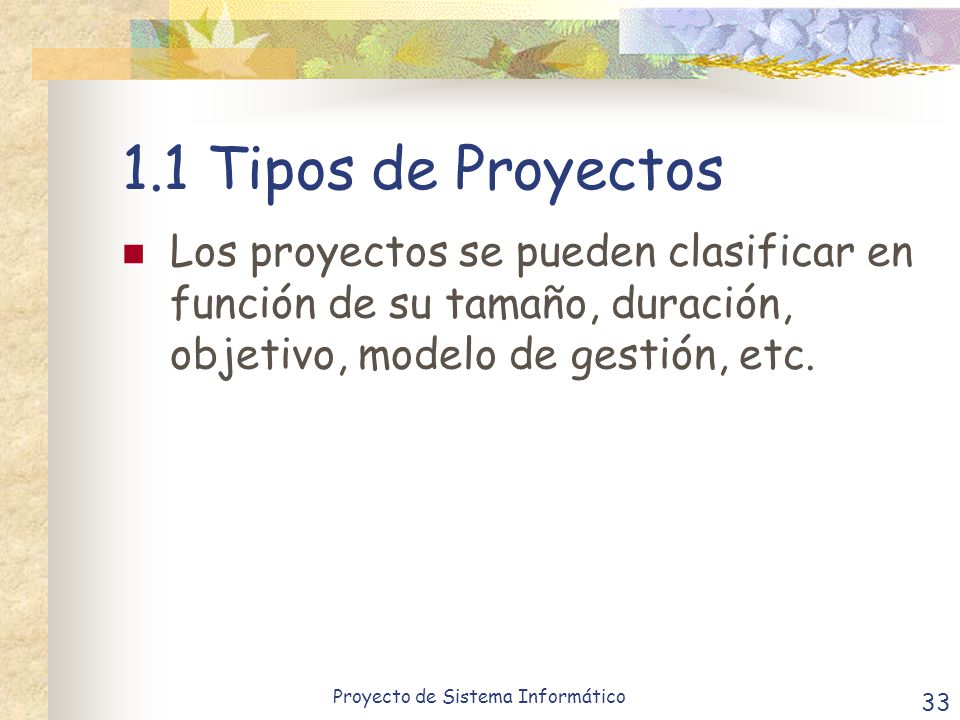 1.1 Tipos de Proyectos

Los proyectos se pueden clasificar en función de su tamaño, duración, objetivo, modelo de gestión, etc.

Proyecto de Sistema Informático

33